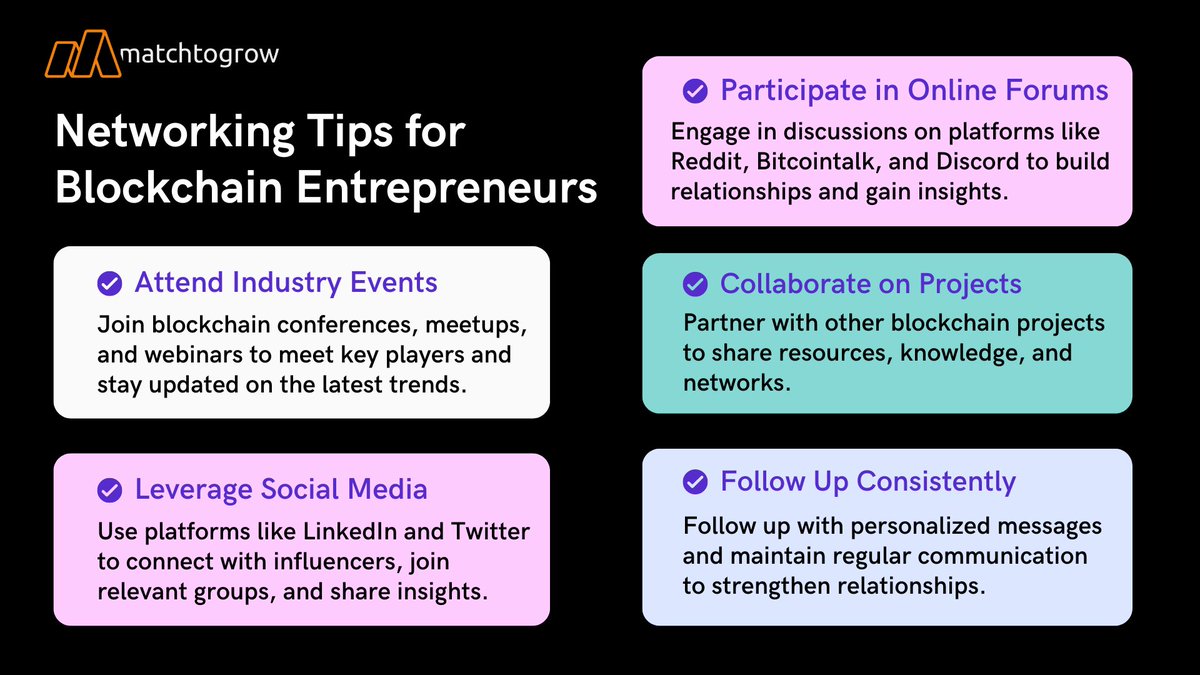 matchtogrow

Networking Tips for Blockchain Entrepreneurs

Attend Industry Events
Join blockchain conferences, meetups, and webinars to meet key players and stay updated on the latest trends.

Leverage Social Media
Use platforms like LinkedIn and Twitter to connect with influencers, join relevant groups, and share insights.

Participate in Online Forums
Engage in discussions on platforms like Reddit, Bitcointalk, and Discord to build relationships and gain insights.

Collaborate on Projects
Partner with other blockchain projects to share resources, knowledge, and networks.

Follow Up Consistently
Follow up with personalized messages and maintain regular communication to strengthen relationships.